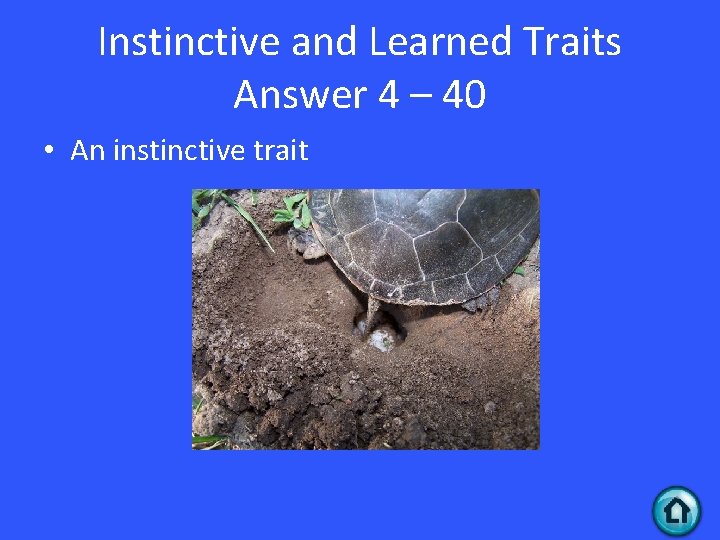 Instinctive and Learned Traits
Answer 4 – 40

• An instinctive trait